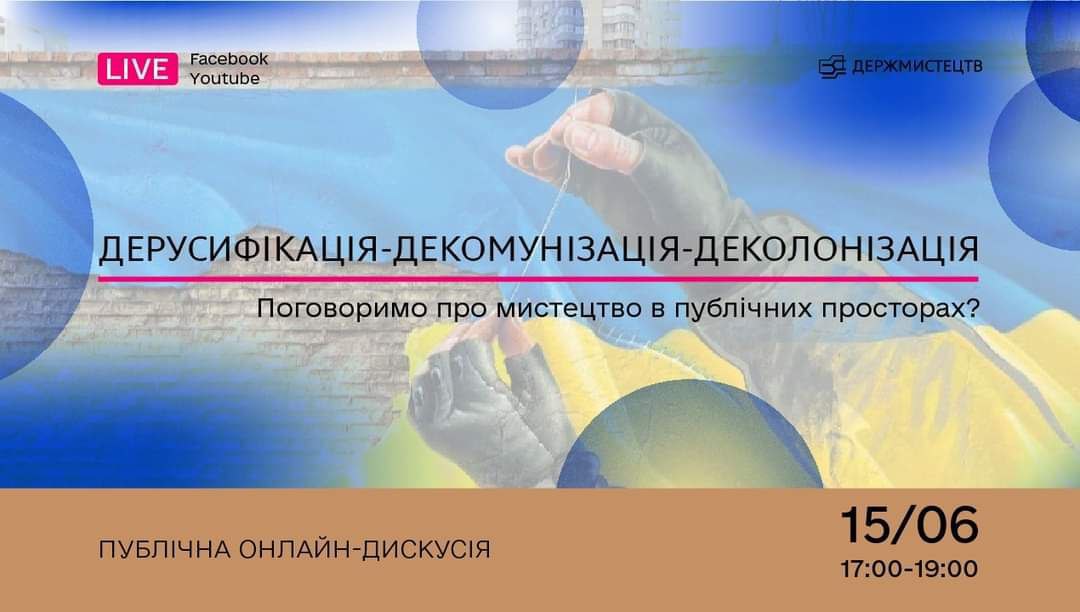 LIVE Facebook Youtube

ДЕРЖМИСТЕЦТВ

ДЕРУСИФІКАЦІЯ-ДЕКОМУНІЗАЦІЯ-ДЕКОЛОНІЗАЦІЯ

Поговоримо про мистецтво в публічних просторах?

ПУБЛІЧНА ОНЛАЙН-ДИСКУСІЯ

15/06
17:00-19:00